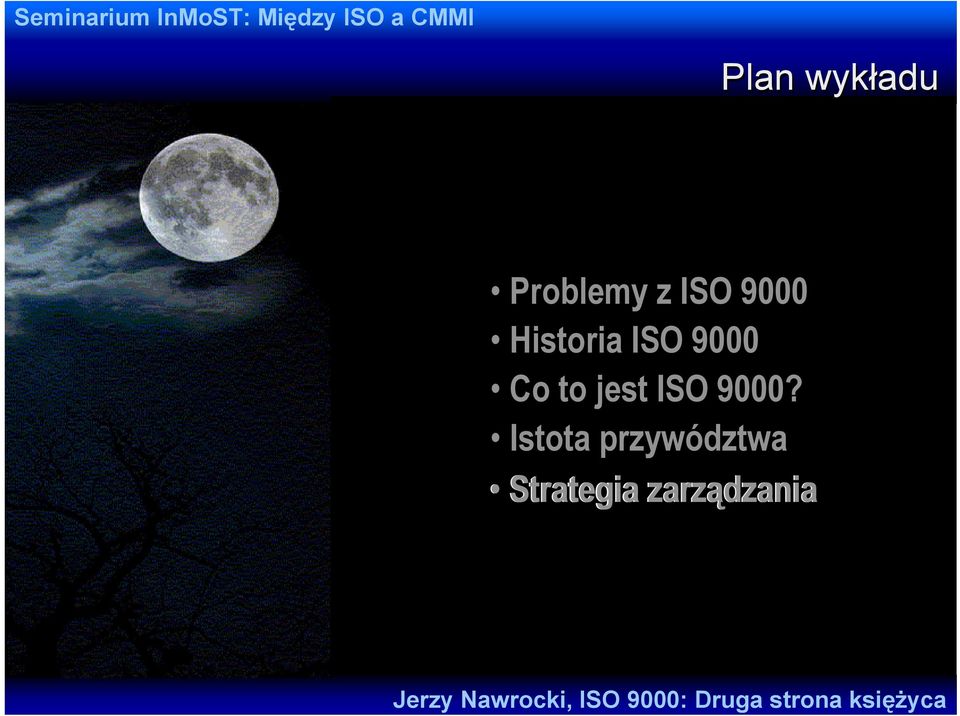 Seminarium InMoST: Między ISO a CMMI

Plan wykładu

• Problemy z ISO 9000
• Historia ISO 9000
• Co to jest ISO 9000?
• Istota przywództwa
• Strategia zarządzania

Jerzy Nawrocki, ISO 9000: Druga strona księżyca